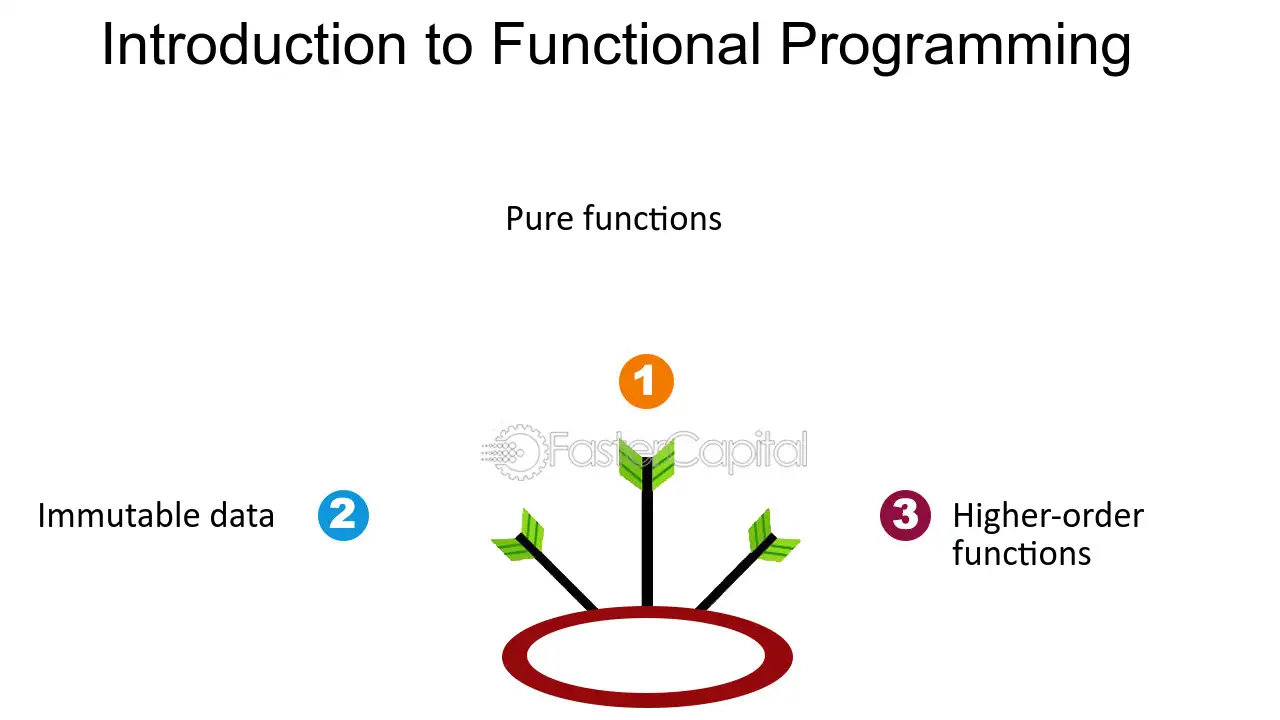 Introduction to Functional Programming

Pure functions

1

FasterCapital

Immutable data

2

3

Higher-order functions